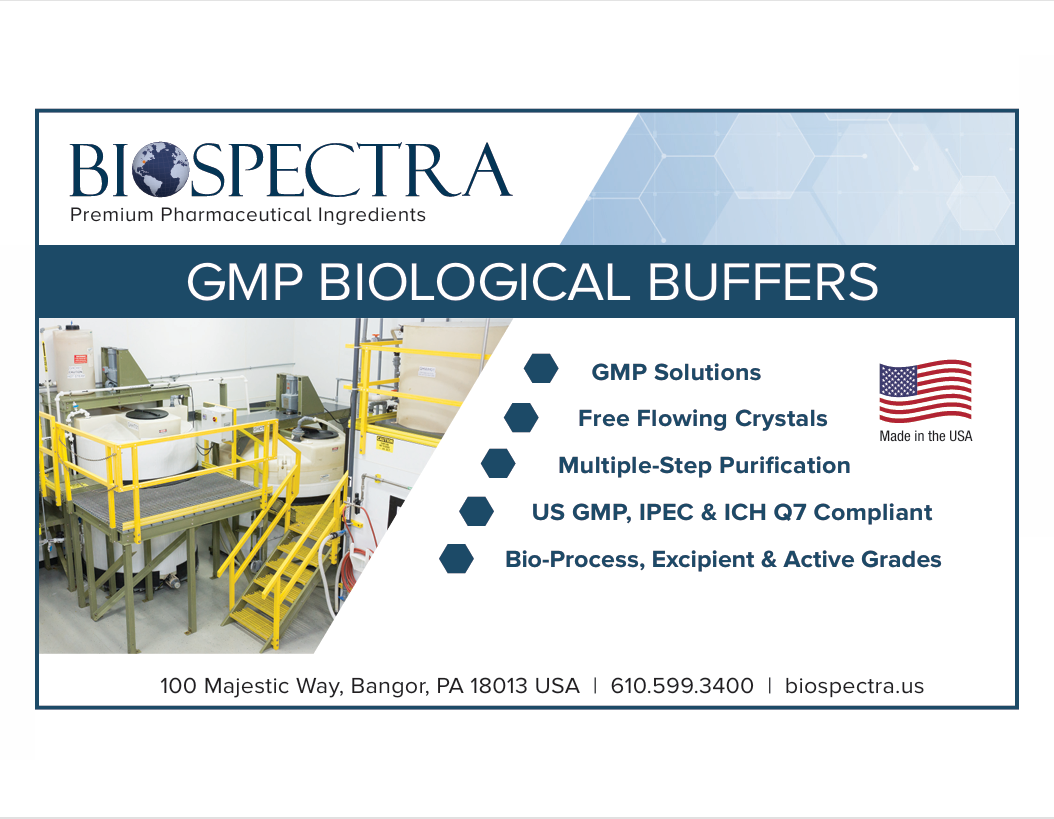 BIOSPECTRA
Premium Pharmaceutical Ingredients

GMP BIOLOGICAL BUFFERS

GMP Solutions
Free Flowing Crystals
Multiple-Step Purification
US GMP, IPEC & ICH Q7 Compliant
Bio-Process, Excipient & Active Grades

Made in the USA

100 Majestic Way, Bangor, PA 18013 USA | 610.599.3400 | biospectra.us